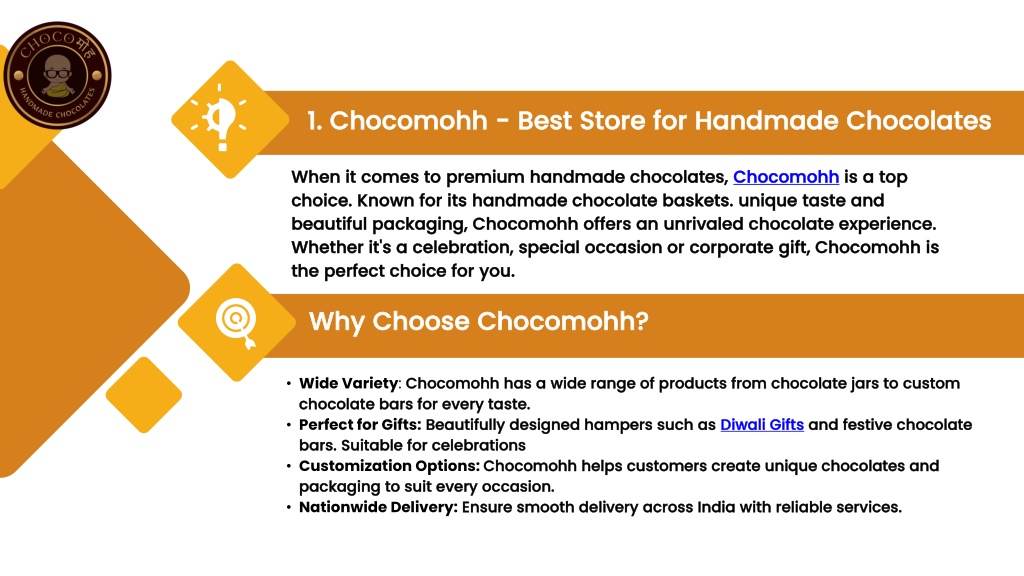 CHOCOमोह
HANDMADE CHOCOLATES

1. Chocomohh - Best Store for Handmade Chocolates

When it comes to premium handmade chocolates, Chocomohh is a top choice. Known for its handmade chocolate baskets. unique taste and beautiful packaging, Chocomohh offers an unrivaled chocolate experience. Whether it's a celebration, special occasion or corporate gift, Chocomohh is the perfect choice for you.

Why Choose Chocomohh?

• Wide Variety: Chocomohh has a wide range of products from chocolate jars to custom chocolate bars for every taste.
• Perfect for Gifts: Beautifully designed hampers such as Diwali Gifts and festive chocolate bars. Suitable for celebrations
• Customization Options: Chocomohh helps customers create unique chocolates and packaging to suit every occasion.
• Nationwide Delivery: Ensure smooth delivery across India with reliable services.